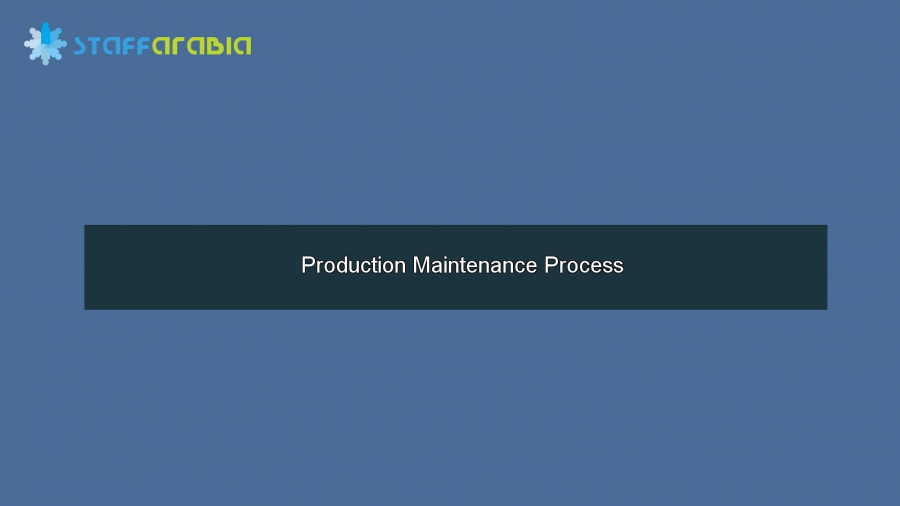 STAFFARABIA

Production Maintenance Process